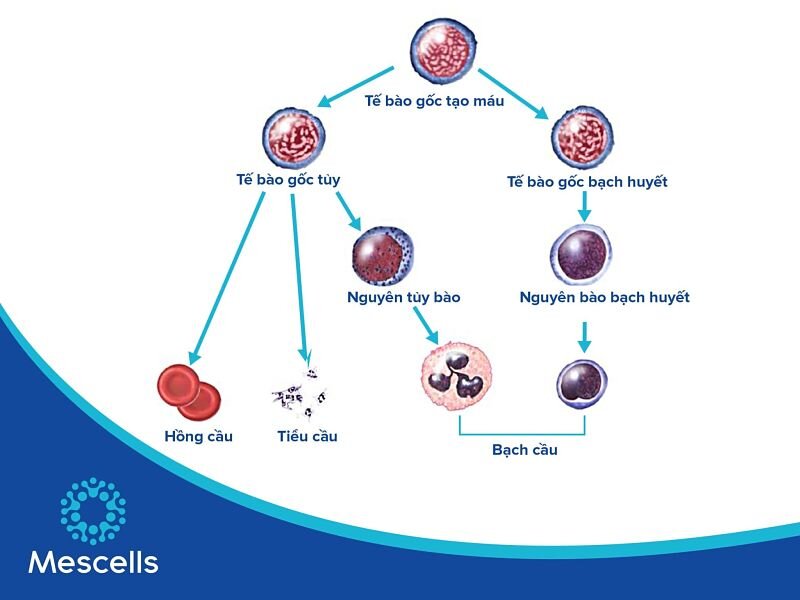 Tế bào gốc tạo máu

Tế bào gốc tủy

Tế bào gốc bạch huyết

Nguyên tủy bào

Nguyên bào bạch huyết

Hồng cầu

Tiểu cầu

Bạch cầu

Mescells